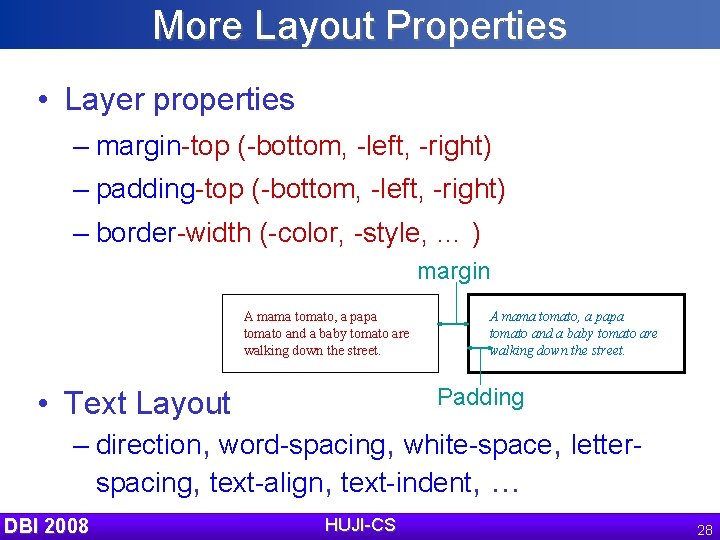 More Layout Properties

• Layer properties
– margin-top (-bottom, -left, -right)
– padding-top (-bottom, -left, -right)
– border-width (-color, -style, … )

margin

A mama tomato, a papa tomato and a baby tomato are walking down the street.

A mama tomato, a papa tomato and a baby tomato are walking down the street.

Padding

• Text Layout
– direction, word-spacing, white-space, letter-spacing, text-align, text-indent, …

DBI 2008

HUJI-CS

28